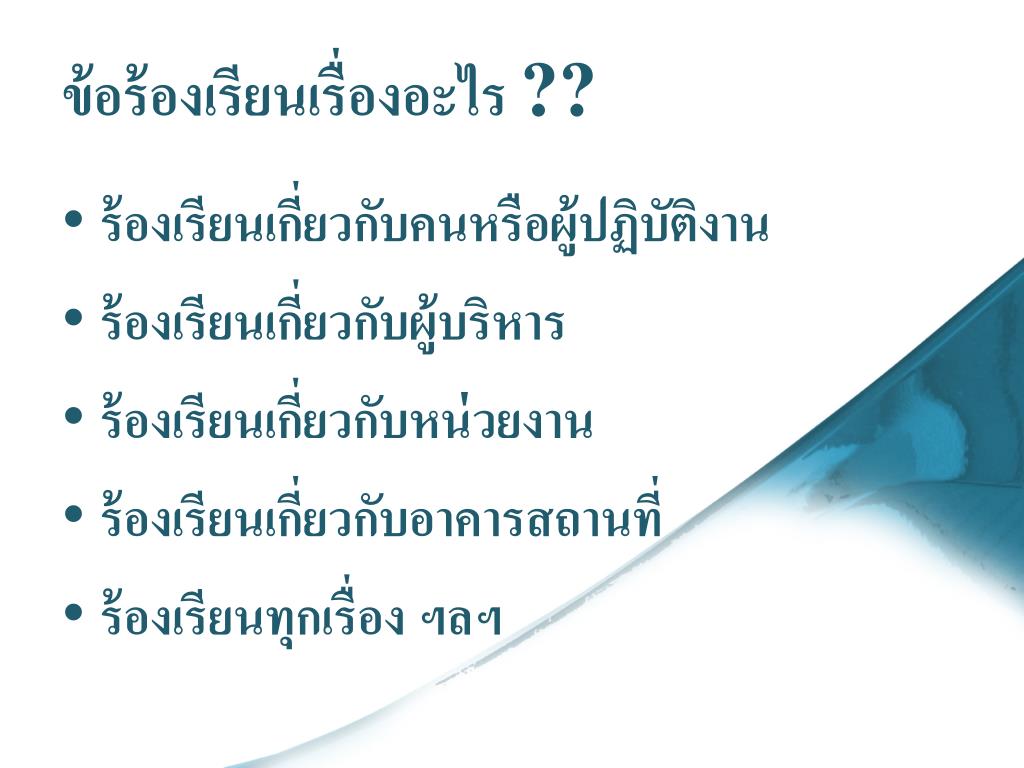 ข้อร้องเรียนเรื่องอะไร ??

• ร้องเรียนเกี่ยวกับคนหรือผู้ปฏิบัติงาน
• ร้องเรียนเกี่ยวกับผู้บริหาร
• ร้องเรียนเกี่ยวกับหน่วยงาน
• ร้องเรียนเกี่ยวกับอาคารสถานที่
• ร้องเรียนทุกเรื่อง ฯลฯ